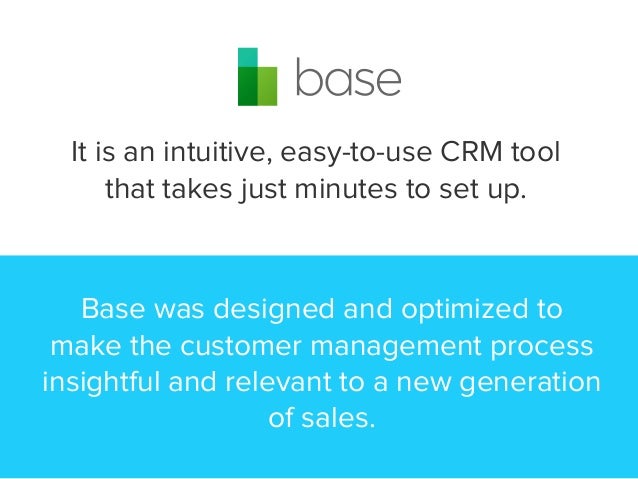 base

It is an intuitive, easy-to-use CRM tool that takes just minutes to set up.

Base was designed and optimized to make the customer management process insightful and relevant to a new generation of sales.